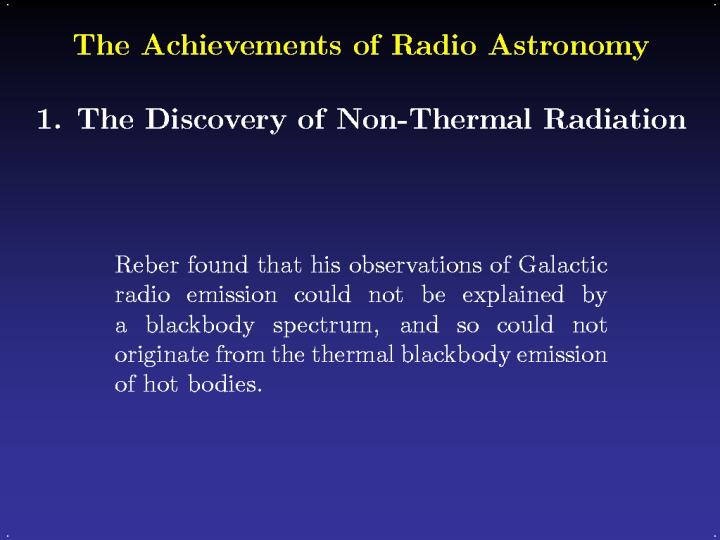 The Achievements of Radio Astronomy

1. The Discovery of Non-Thermal Radiation

Reber found that his observations of Galactic radio emission could not be explained by a blackbody spectrum, and so could not originate from the thermal blackbody emission of hot bodies.